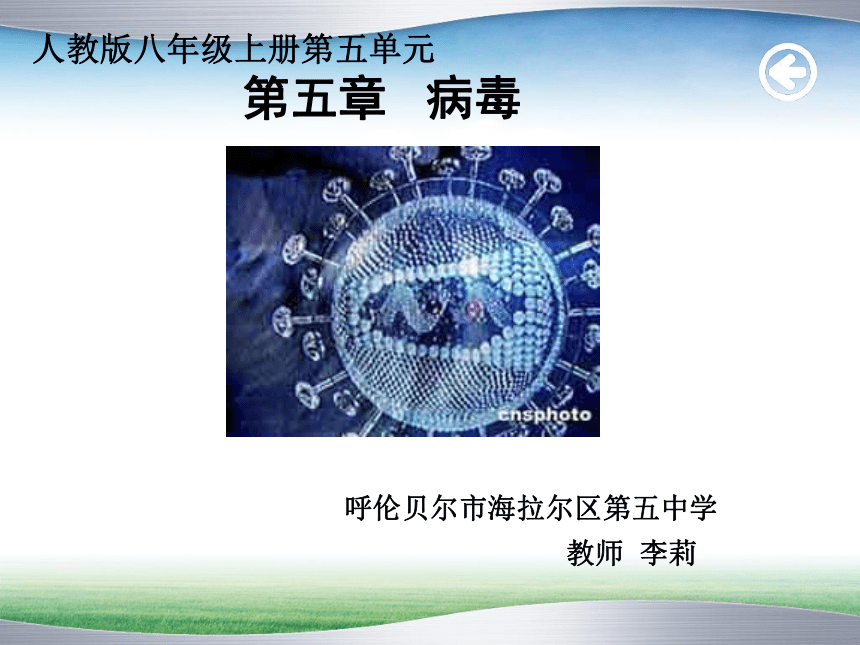 人教版八年级上册第五单元

第五章 病毒

cnsphoto

呼伦贝尔市海拉尔区第五中学

教师 李莉